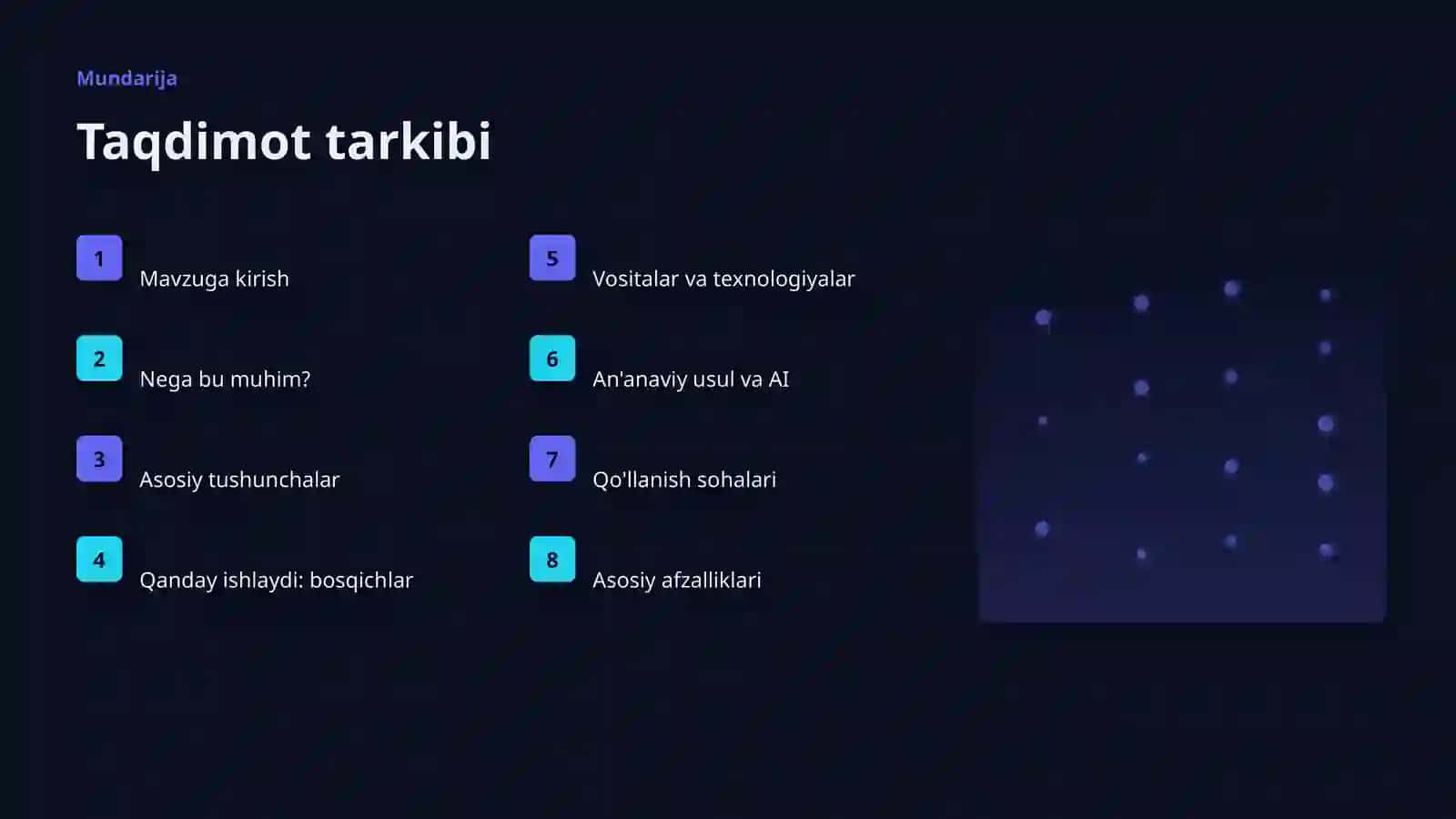 Mundarija

Taqdimot tarkibi

1
Mavzuga kirish

2
Nega bu muhim?

3
Asosiy tushunchalar

4
Qanday ishlaydi: bosqichlar

5
Vositalar va texnologiyalar

6
An'anaviy usul va AI

7
Qo'llanish sohalari

8
Asosiy afzalliklari